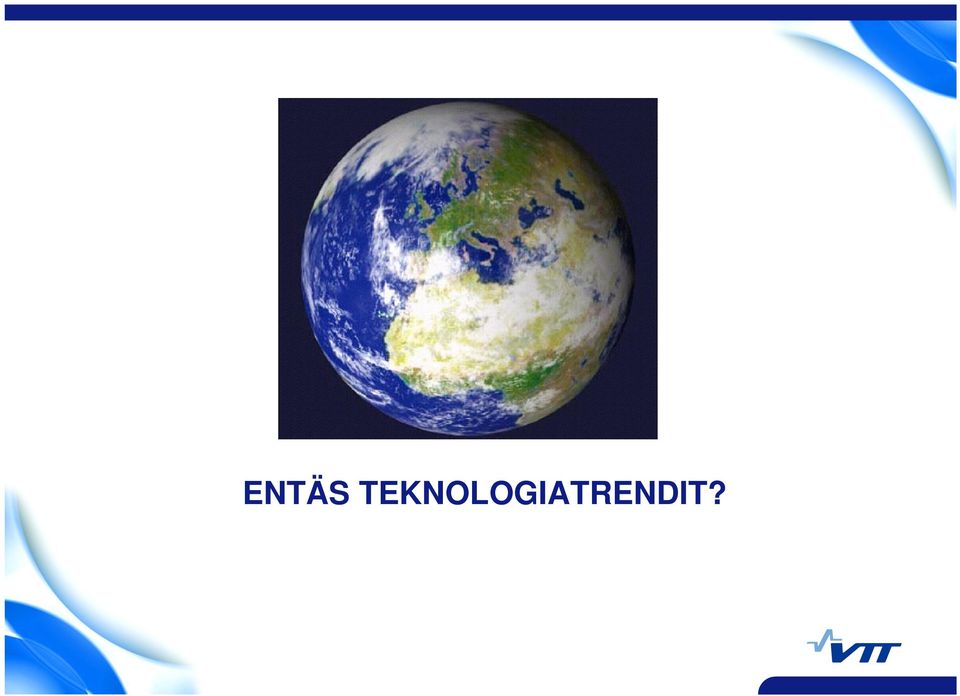 ENTÄS TEKNOLOGIATRENDIT?

VTT